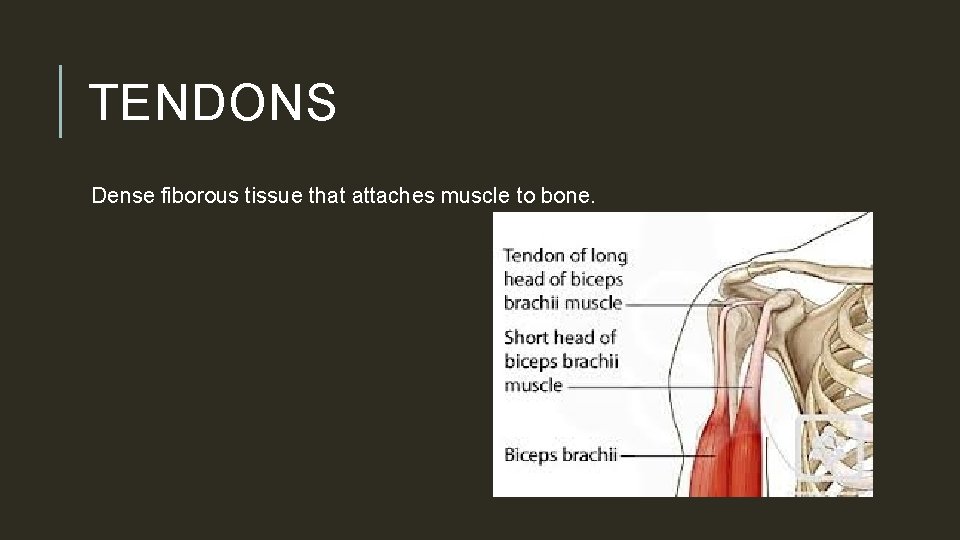 TENDONS

Dense fiborous tissue that attaches muscle to bone.

Tendon of long head of biceps brachii muscle

Short head of biceps brachii muscle

Biceps brachii